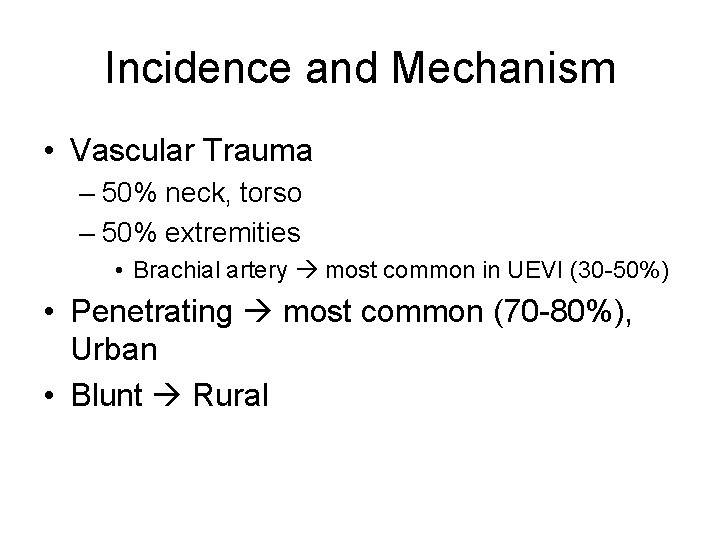 Incidence and Mechanism

• Vascular Trauma
– 50% neck, torso
– 50% extremities
• Brachial artery → most common in UEVI (30-50%)
• Penetrating → most common (70-80%), Urban
• Blunt → Rural